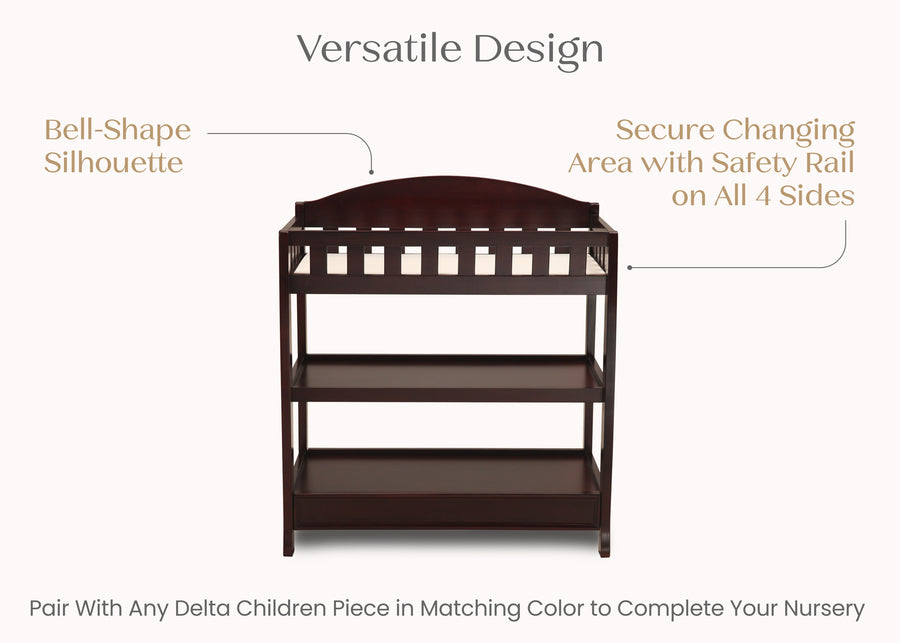 Versatile Design

Bell-Shape Silhouette

Secure Changing Area with Safety Rail on All 4 Sides

Pair With Any Delta Children Piece in Matching Color to Complete Your Nursery